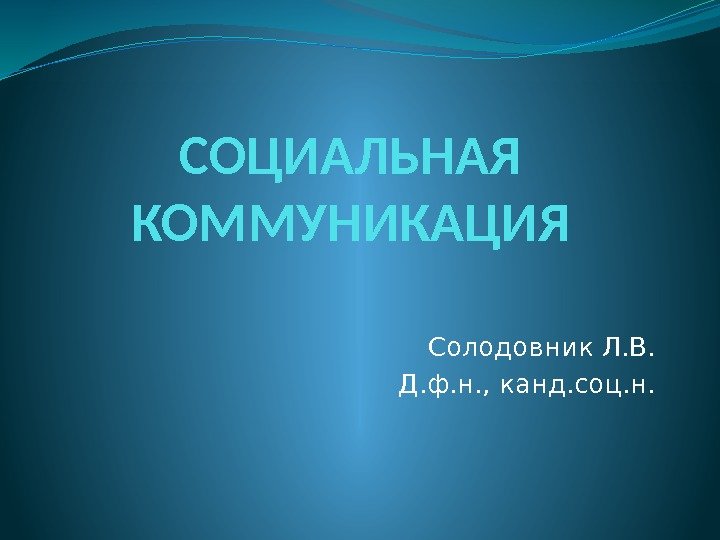 СОЦИАЛЬНАЯ КОММУНИКАЦИЯ

Солодовник Л.В.
Д.ф.н., канд.соц.н.